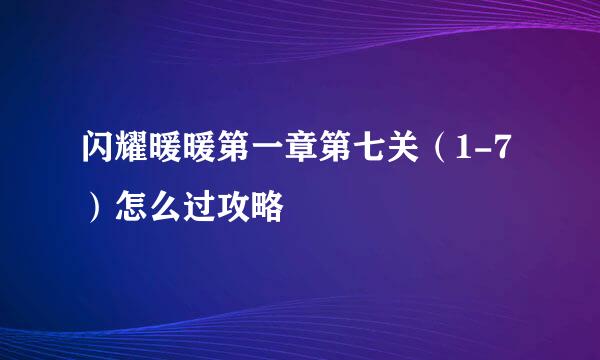 闪耀暖暖第一章第七关（1-7）怎么过攻略